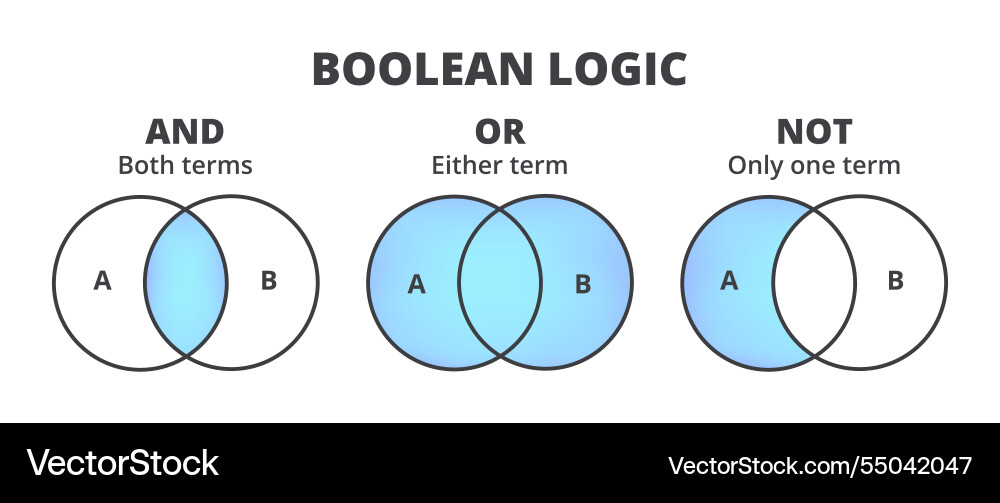 BOOLEAN LOGIC

AND
Both terms

A B

OR
Either term

A B

NOT
Only one term

A B

VectorStock

VectorStock.com/55042047